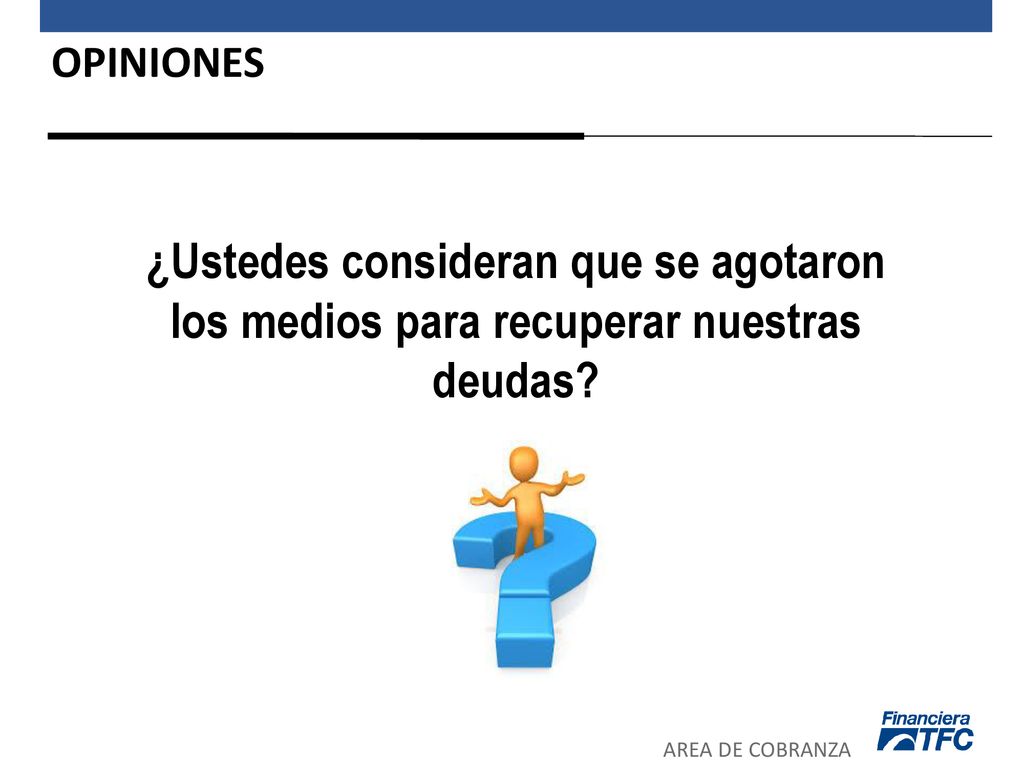 OPINIONES

¿Ustedes consideran que se agotaron los medios para recuperar nuestras deudas?

AREA DE COBRANZA

Financiera TFC